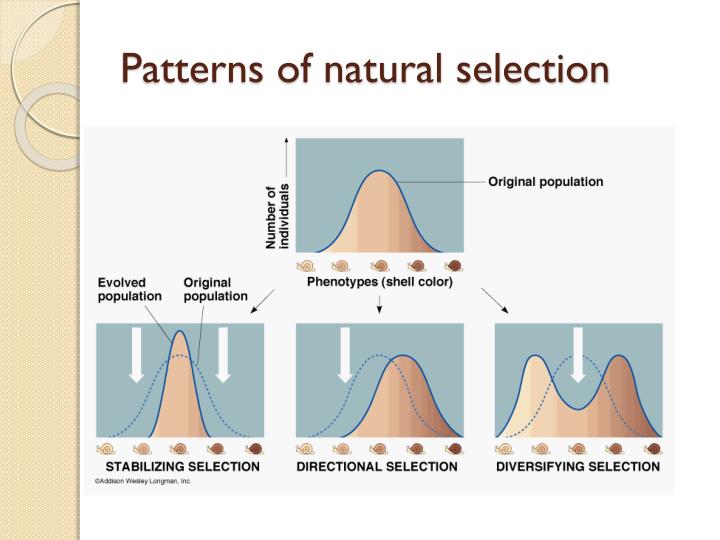 Patterns of natural selection

Number of individuals

Original population

Phenotypes (shell color)

Evolved population

Original population

STABILIZING SELECTION

DIRECTIONAL SELECTION

DIVERSIFYING SELECTION

©Addison Wesley Longman, Inc.